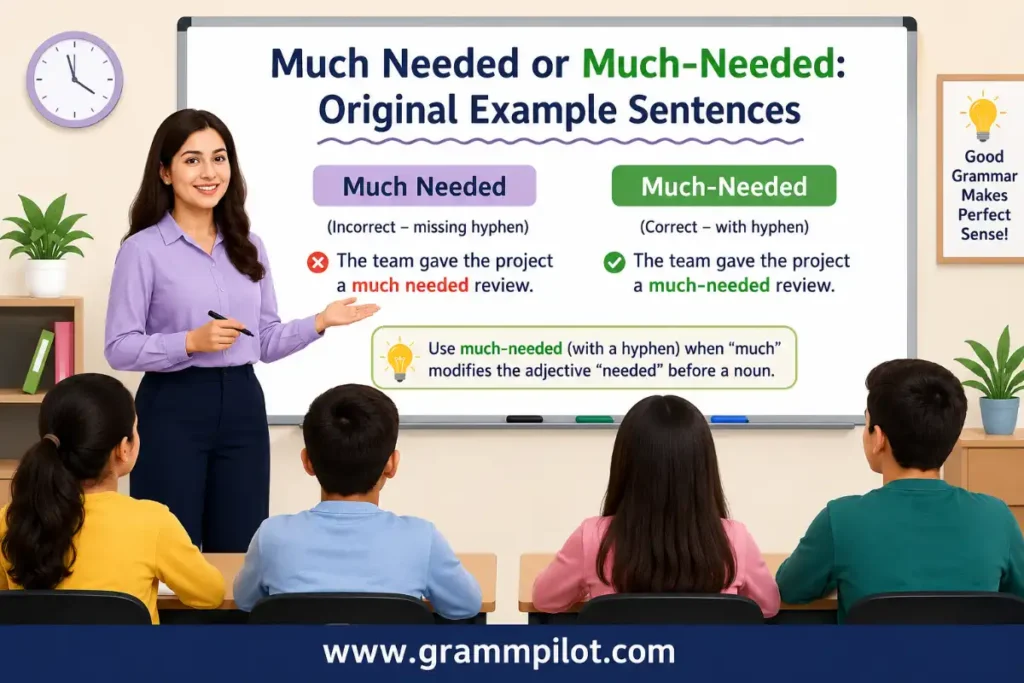 Much Needed or Much-Needed: Original Example Sentences

Much Needed

(Incorrect – missing hyphen)

The team gave the project a much needed review.

Much-Needed

(Correct – with hyphen)

The team gave the project a much-needed review.

Use much-needed (with a hyphen) when "much" modifies the adjective "needed" before a noun.

Good Grammar Makes Perfect Sense!

www.grammpilot.com